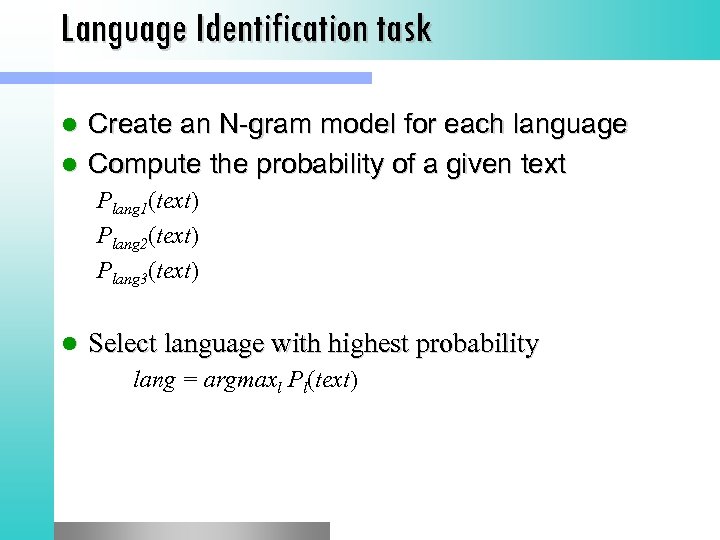 Language Identification task

- Create an N-gram model for each language
- Compute the probability of a given text

$P_{lang1}(text)$

$P_{lang2}(text)$

$P_{lang3}(text)$

- Select language with highest probability

$lang = argmax_l P_l(text)$